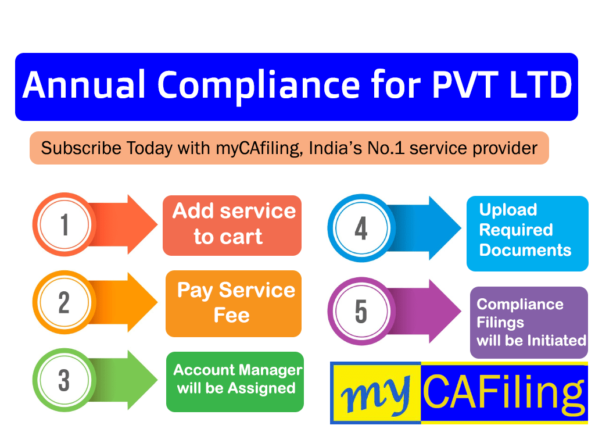 Annual Compliance for PVT LTD

Subscribe Today with myCAfiling, India's No.1 service provider

1 Add service to cart

2 Pay Service Fee

3 Account Manager will be Assigned

4 Upload Required Documents

5 Compliance Filings will be Initiated

my CAFiling